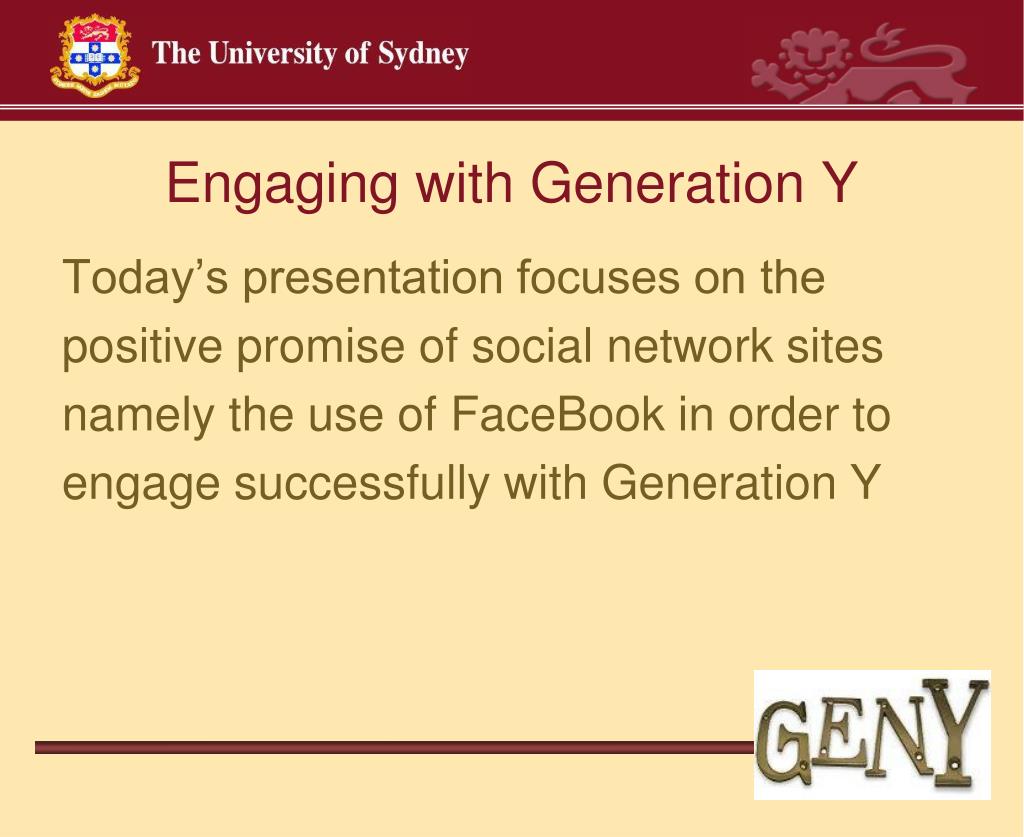 The University of Sydney

Engaging with Generation Y

Today’s presentation focuses on the positive promise of social network sites namely the use of FaceBook in order to engage successfully with Generation Y

GENY